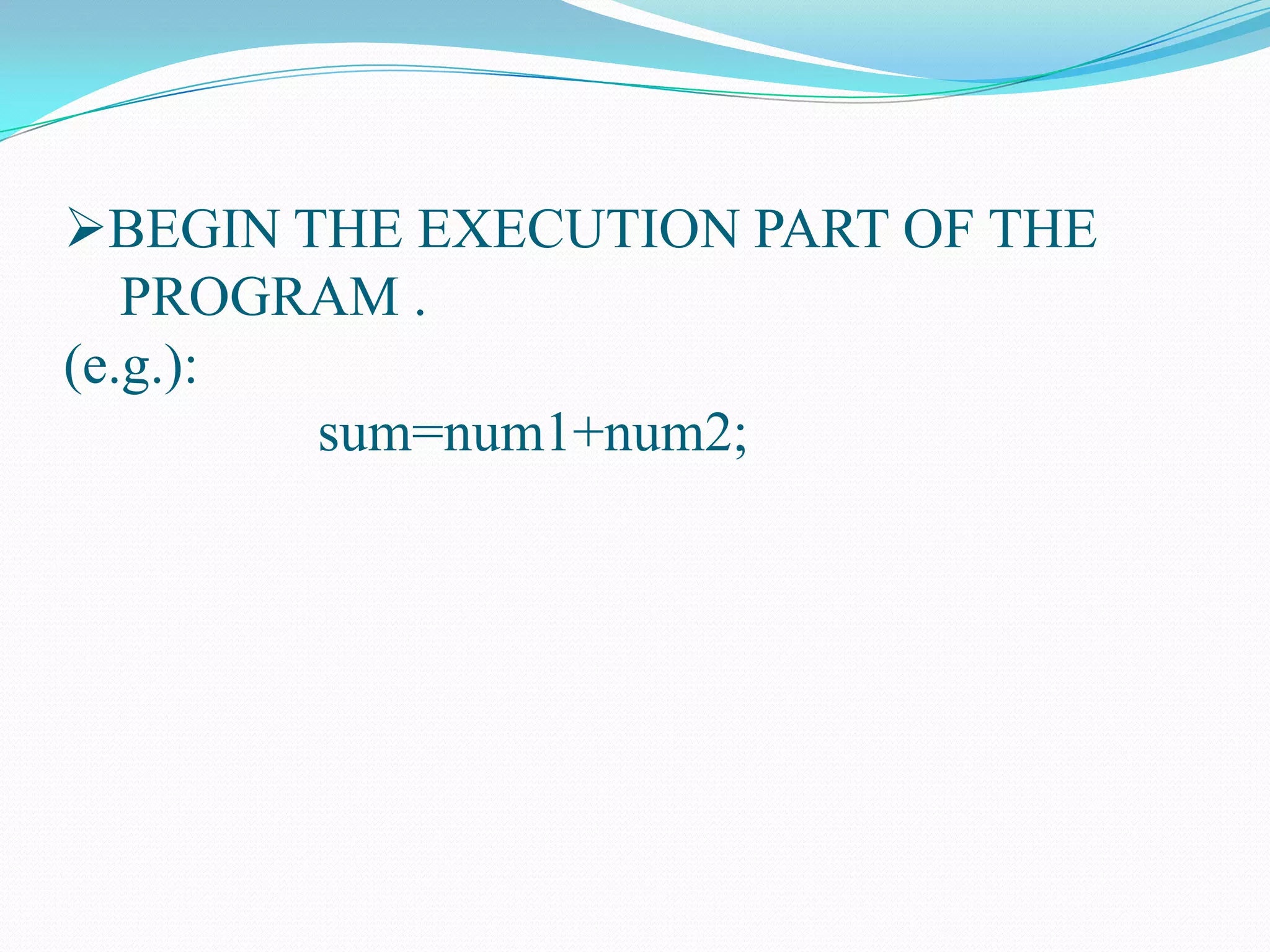 ➢BEGIN THE EXECUTION PART OF THE PROGRAM .

(e.g.):

sum=num1+num2;